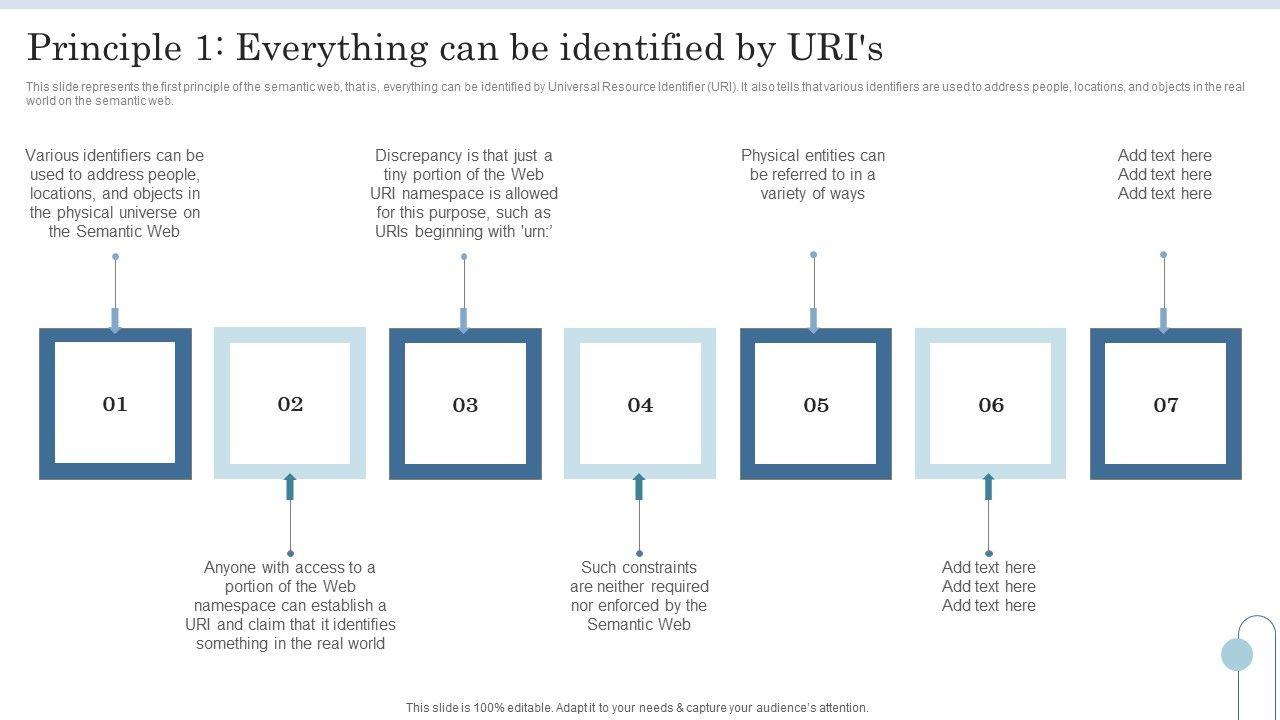 Principle 1: Everything can be identified by URI's

This slide represents the first principle of the semantic web, that is, everything can be identified by Universal Resource Identifier (URI). It also tells that various identifiers are used to address people, locations, and objects in the real world on the semantic web.

Various identifiers can be used to address people, locations, and objects in the physical universe on the Semantic Web

Discrepancy is that just a tiny portion of the Web URI namespace is allowed for this purpose, such as URIs beginning with 'urn:'

Physical entities can be referred to in a variety of ways

Add text here Add text here Add text here

01

02

03

04

05

06

07

Anyone with access to a portion of the Web namespace can establish a URI and claim that it identifies something in the real world

Such constraints are neither required nor enforced by the Semantic Web

Add text here Add text here Add text here

This slide is 100% editable. Adapt it to your needs & capture your audience's attention.